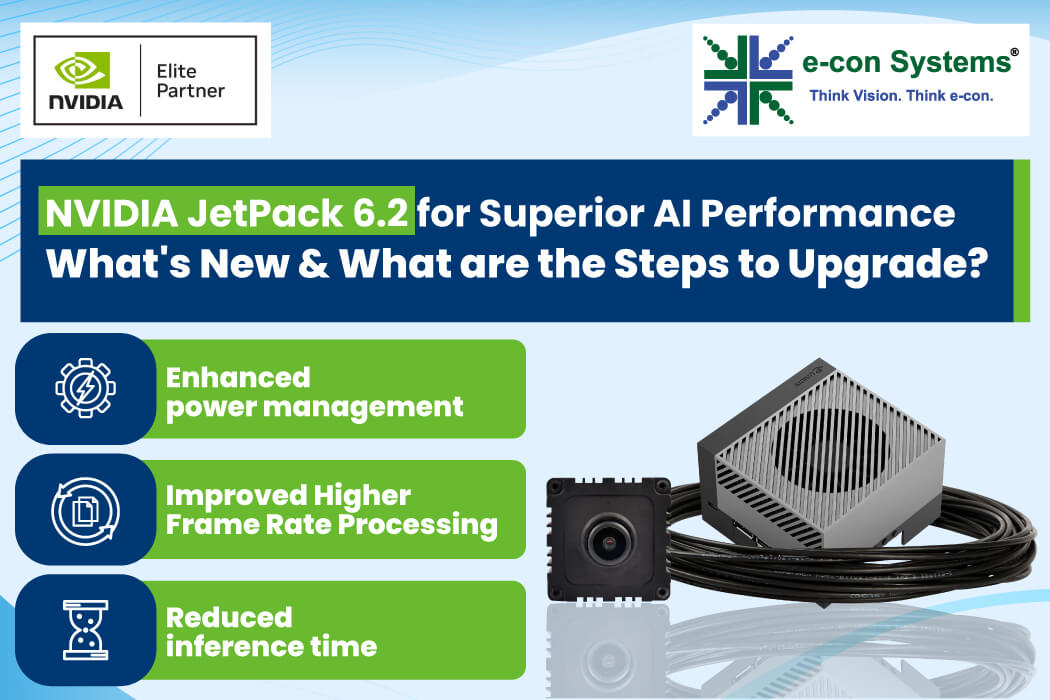 NVIDIA Elite Partner

e-con Systems®
Think Vision. Think e-con.

NVIDIA JetPack 6.2 for Superior AI Performance
What's New & What are the Steps to Upgrade?

Enhanced power management

Improved Higher Frame Rate Processing

Reduced inference time